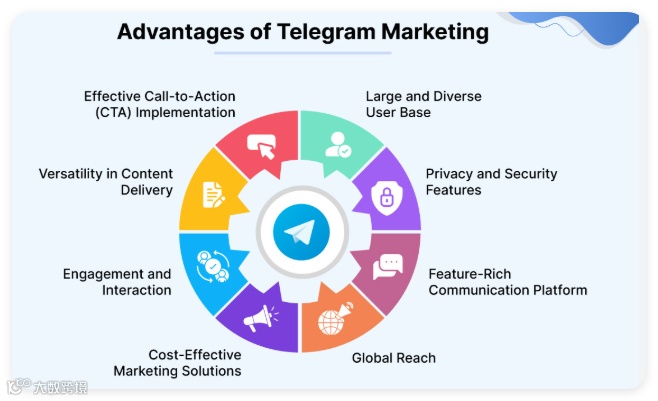 Advantages of Telegram Marketing

Effective Call-to-Action (CTA) Implementation

Large and Diverse User Base

Versatility in Content Delivery

Privacy and Security Features

Engagement and Interaction

Feature-Rich Communication Platform

Cost-Effective Marketing Solutions

Global Reach

大数跨境